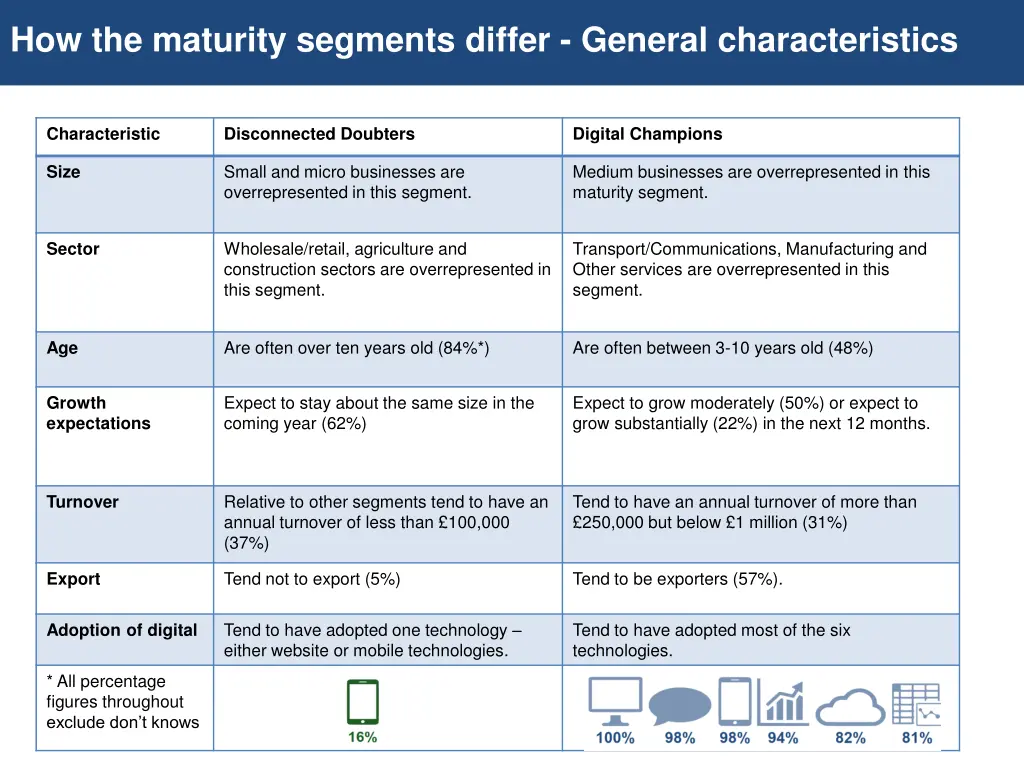 How the maturity segments differ - General characteristics

| Characteristic | Disconnected Doubters | Digital Champions |
|---|---|---|
| Size | Small and micro businesses are overrepresented in this segment. | Medium businesses are overrepresented in this maturity segment. |
| Sector | Wholesale/retail, agriculture and construction sectors are overrepresented in this segment. | Transport/Communications, Manufacturing and Other services are overrepresented in this segment. |
| Age | Are often over ten years old (84%*) | Are often between 3-10 years old (48%) |
| Growth expectations | Expect to stay about the same size in the coming year (62%) | Expect to grow moderately (50%) or expect to grow substantially (22%) in the next 12 months. |
| Turnover | Relative to other segments tend to have an annual turnover of less than £100,000 (37%) | Tend to have an annual turnover of more than £250,000 but below £1 million (31%) |
| Export | Tend not to export (5%) | Tend to be exporters (57%). |
| Adoption of digital | Tend to have adopted one technology – either website or mobile technologies. | Tend to have adopted most of the six technologies. |
| * All percentage figures throughout exclude don't knows | 16% | 100% 98% 98% 94% 82% 81% |